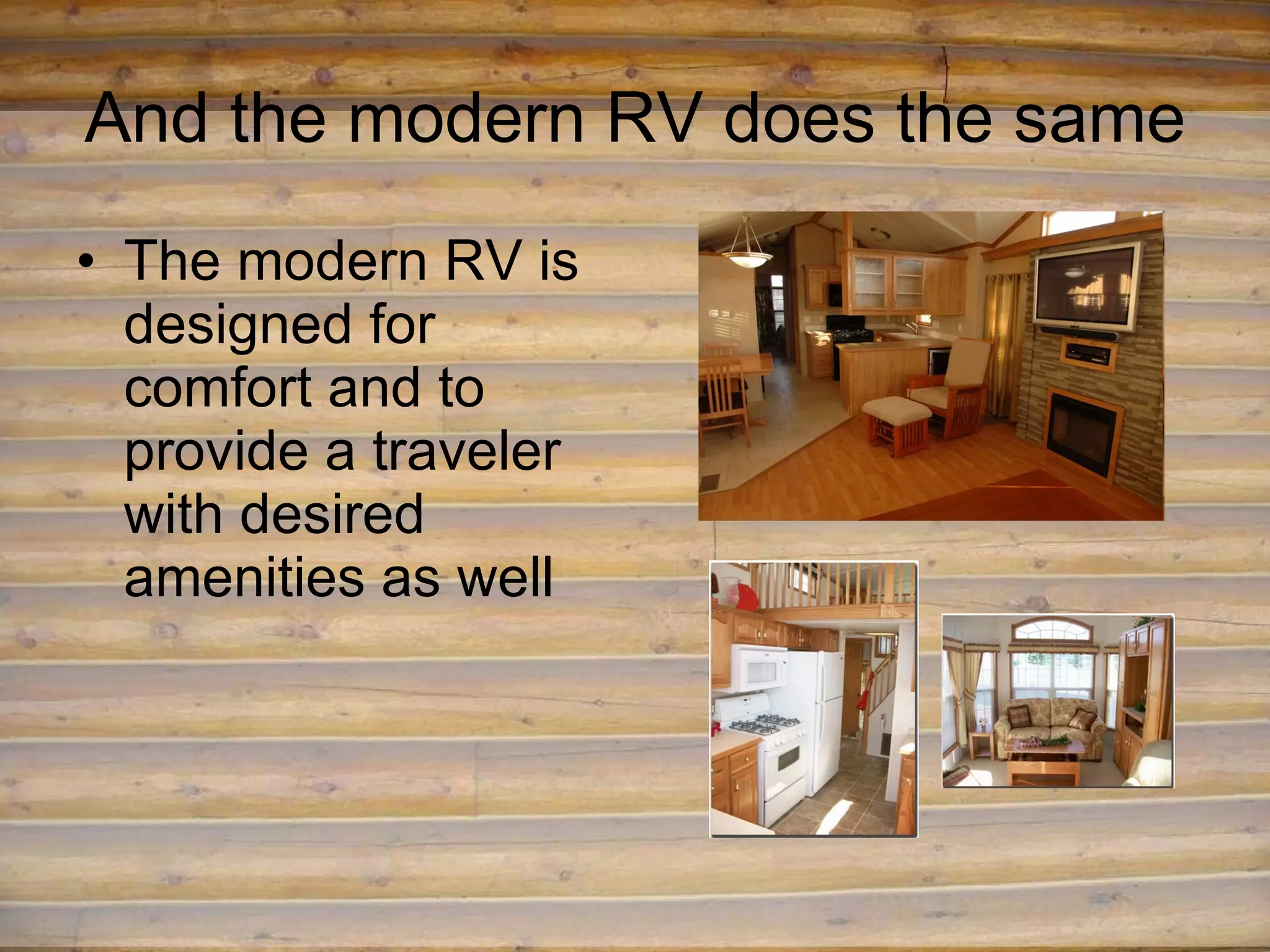 And the modern RV does the same

• The modern RV is designed for comfort and to provide a traveler with desired amenities as well